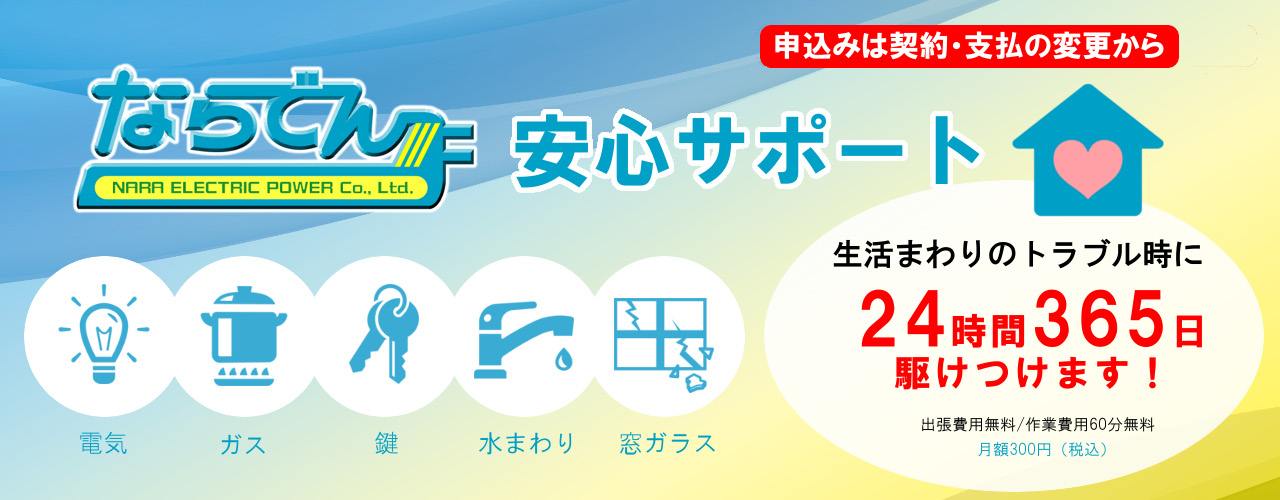 申込みは契約・支払の変更から

ならでん

NARA ELECTRIC POWER Co., Ltd.

安心サポート

生活まわりのトラブル時に

24時間365日

駆けつけます！

出張費用無料/作業費用60分無料

月額300円（税込）

電気

ガス

鍵

水まわり

窓ガラス